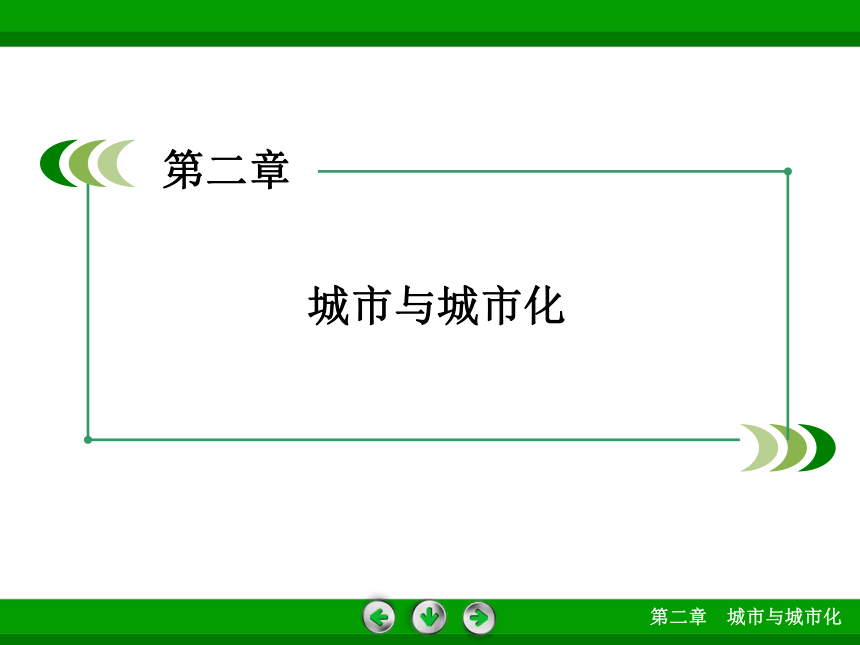 第二章

城市与城市化

第二章　城市与城市化